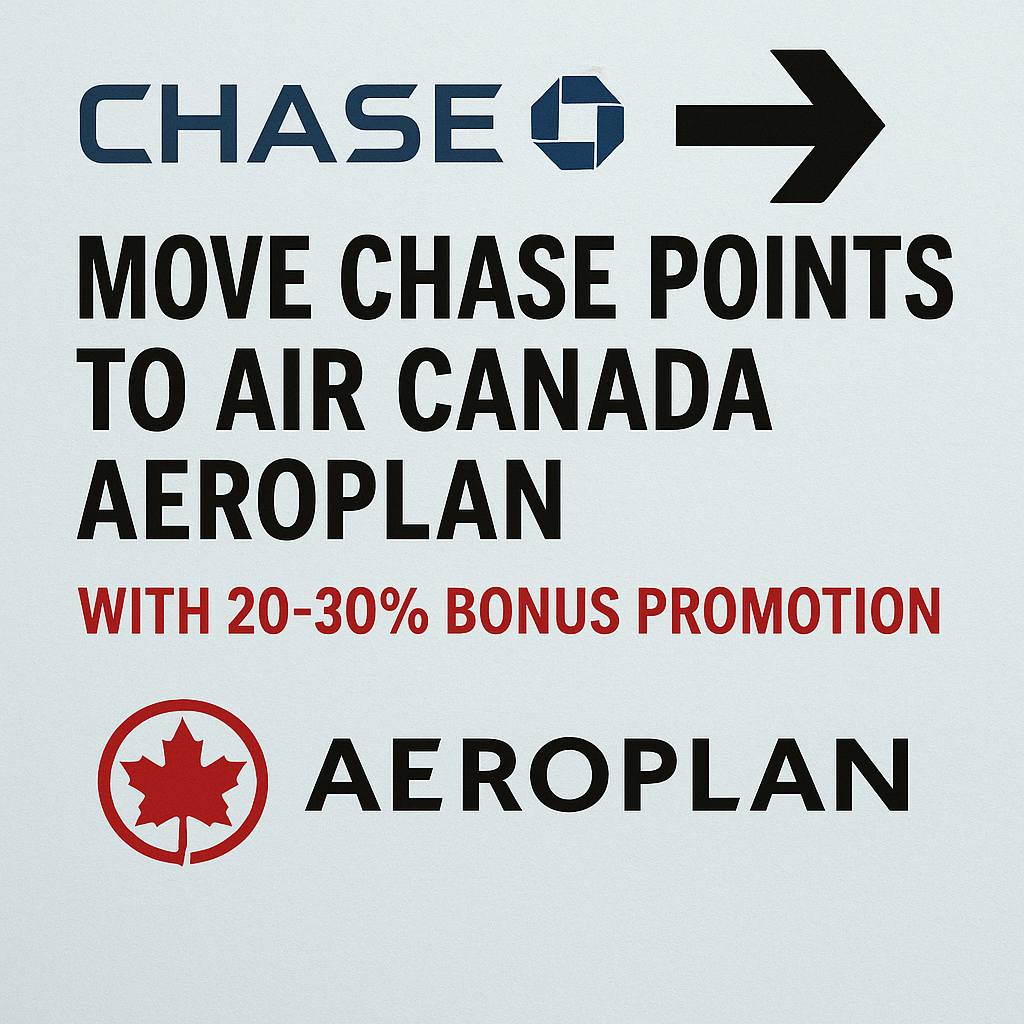 CHASE

MOVE CHASE POINTS TO AIR CANADA AEROPLAN

WITH 20-30% BONUS PROMOTION

AEROPLAN